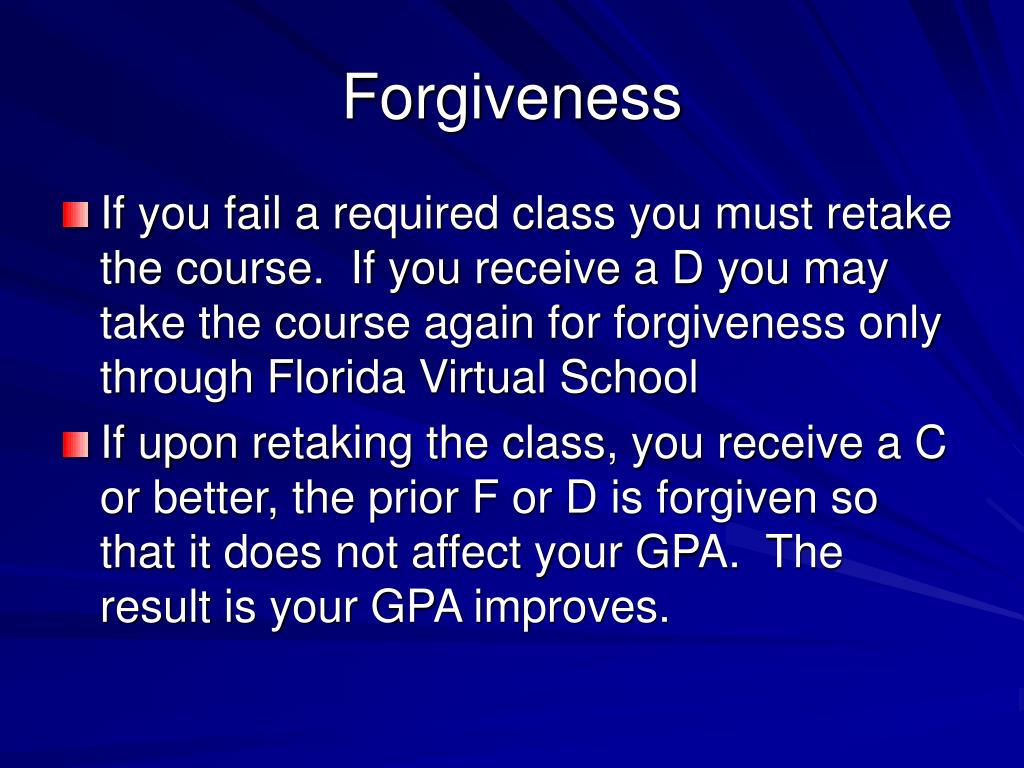 Forgiveness

If you fail a required class you must retake the course.  If you receive a D you may take the course again for forgiveness only through Florida Virtual School

If upon retaking the class, you receive a C or better, the prior F or D is forgiven so that it does not affect your GPA.  The result is your GPA improves.